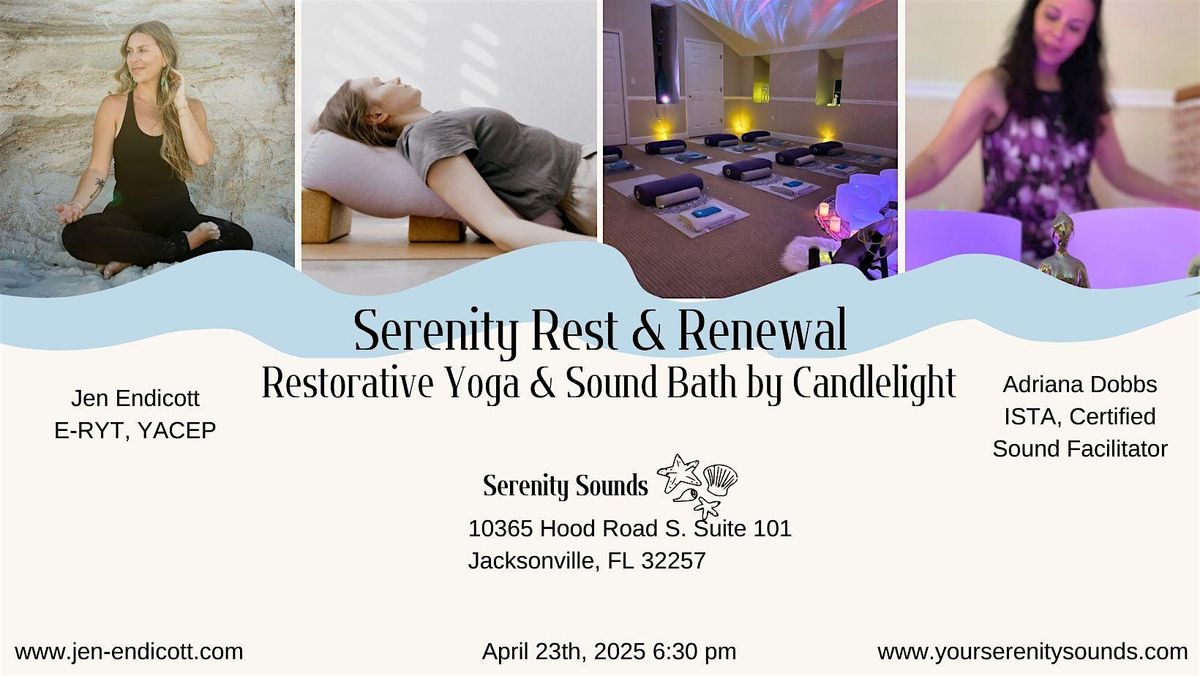 Serenity Rest & Renewal
Restorative Yoga & Sound Bath by Candlelight

Jen Endicott
E-RYT, YACEP

Adriana Dobbs
ISTA, Certified
Sound Facilitator

Serenity Sounds

10365 Hood Road S. Suite 101
Jacksonville, FL 32257

www.jen-endicott.com

April 23th, 2025 6:30 pm

www.yourserenitysounds.com